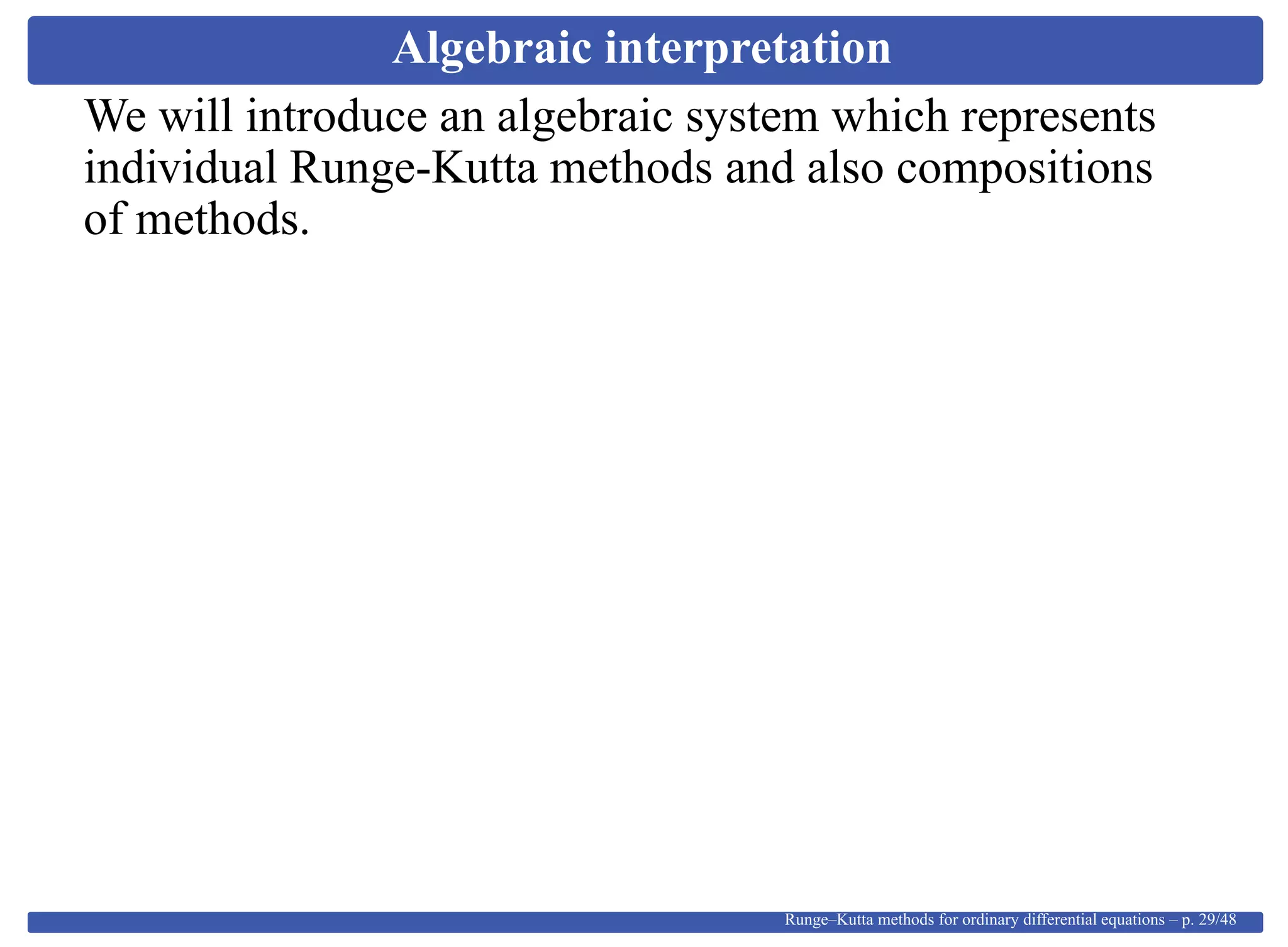 Algebraic interpretation

We will introduce an algebraic system which represents individual Runge-Kutta methods and also compositions of methods.

Runge–Kutta methods for ordinary differential equations – p. 29/48